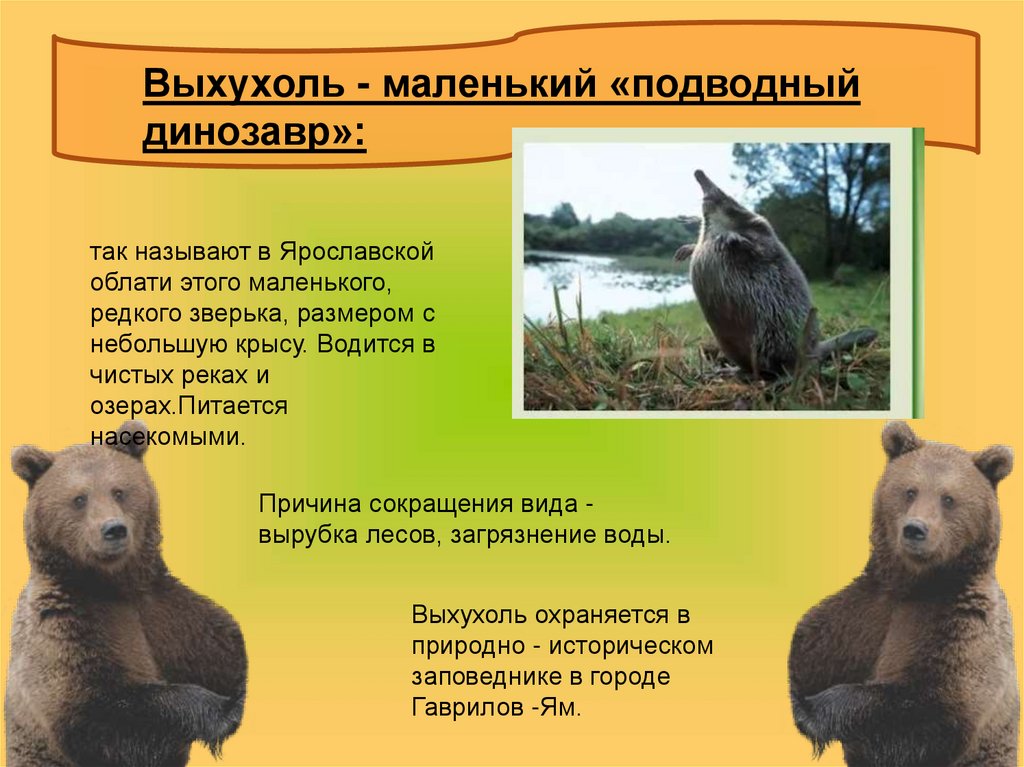 Выхухоль - маленький «подводный динозавр»:

так называют в Ярославской облати этого маленького, редкого зверька, размером с небольшую крысу. Водится в чистых реках и озерах.Питается насекомыми.

Причина сокращения вида - вырубка лесов, загрязнение воды.

Выхухоль охраняется в природно - историческом заповеднике в городе Гаврилов -Ям.